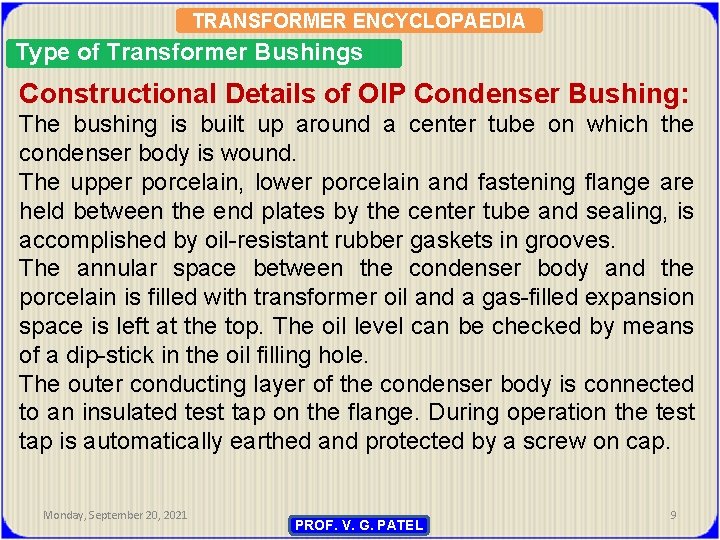 TRANSFORMER ENCYCLOPAEDIA

Type of Transformer Bushings

Constructional Details of OIP Condenser Bushing:

The bushing is built up around a center tube on which the condenser body is wound.

The upper porcelain, lower porcelain and fastening flange are held between the end plates by the center tube and sealing, is accomplished by oil-resistant rubber gaskets in grooves.

The annular space between the condenser body and the porcelain is filled with transformer oil and a gas-filled expansion space is left at the top. The oil level can be checked by means of a dip-stick in the oil filling hole.

The outer conducting layer of the condenser body is connected to an insulated test tap on the flange. During operation the test tap is automatically earthed and protected by a screw on cap.

Monday, September 20, 2021

PROF. V. G. PATEL

9